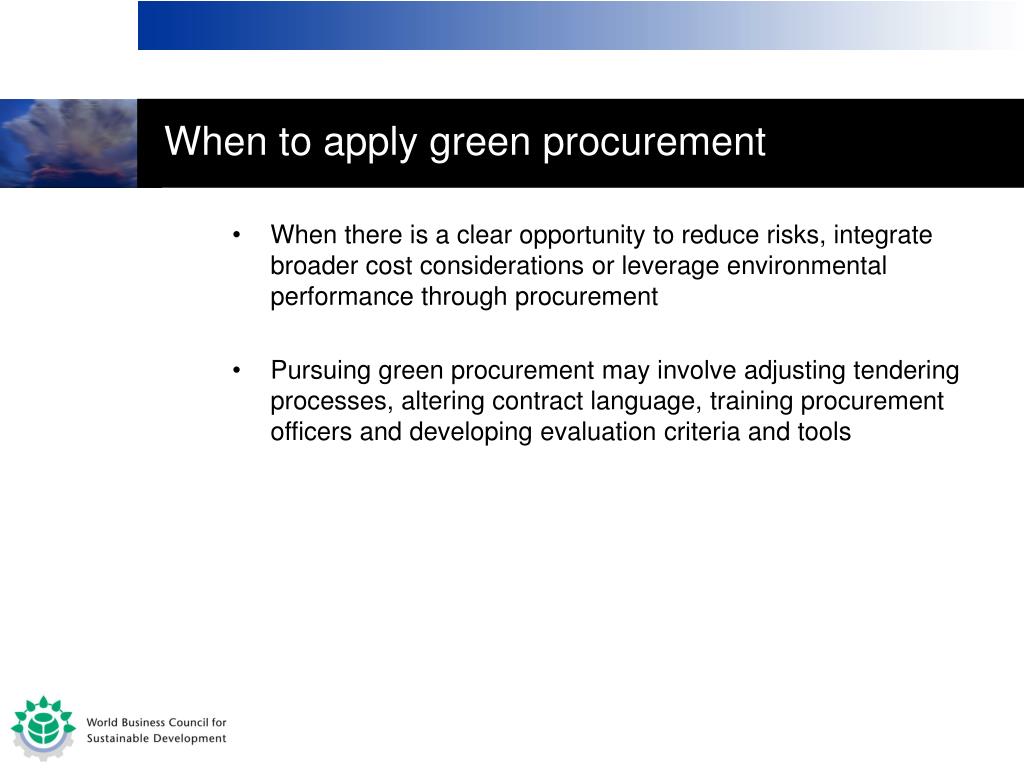 When to apply green procurement

• When there is a clear opportunity to reduce risks, integrate broader cost considerations or leverage environmental performance through procurement

• Pursuing green procurement may involve adjusting tendering processes, altering contract language, training procurement officers and developing evaluation criteria and tools

World Business Council for Sustainable Development